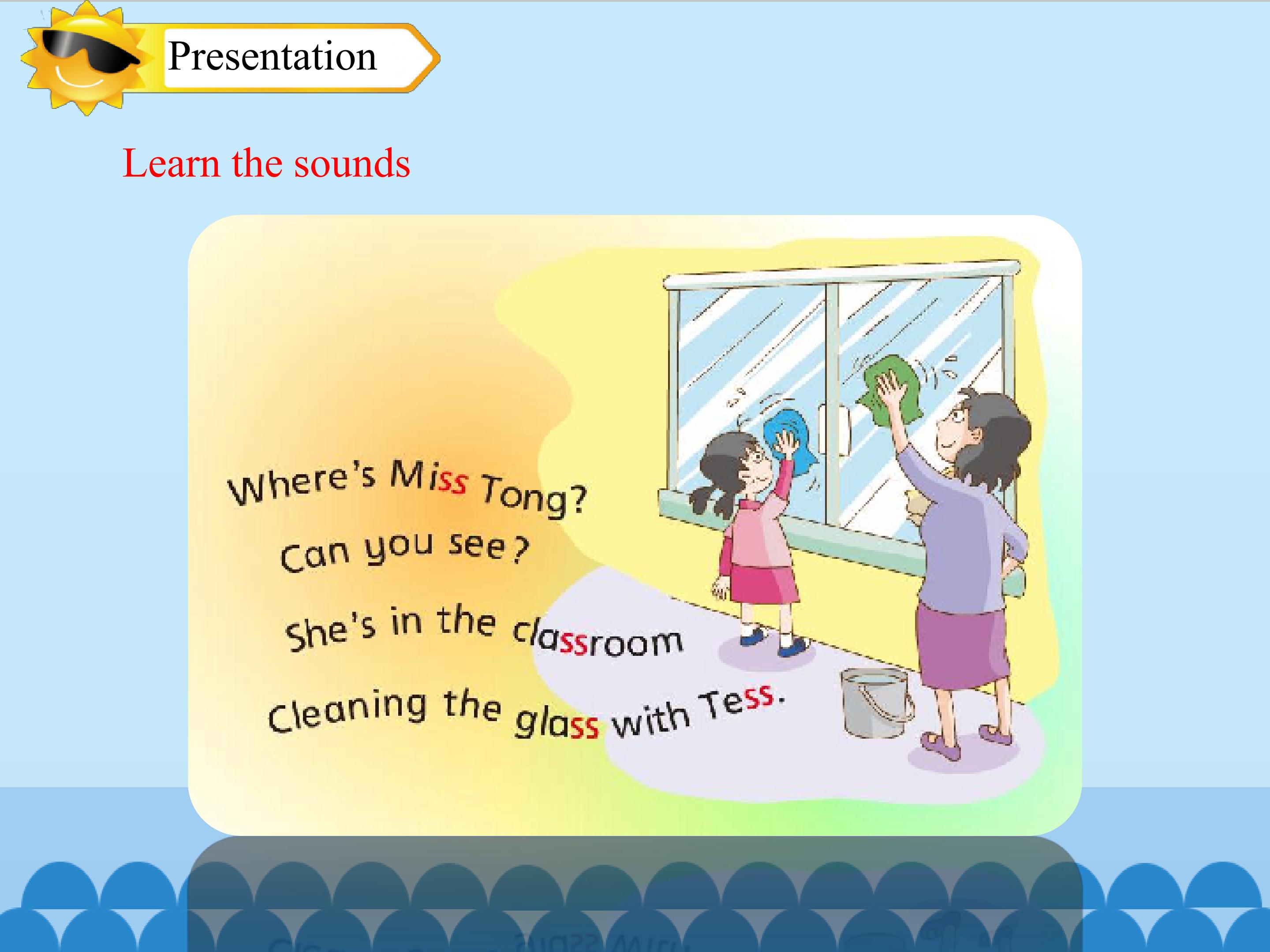 Presentation

Learn the sounds

Where's Miss Tong?
Can you see?
She's in the classroom
Cleaning the glass with Tess.